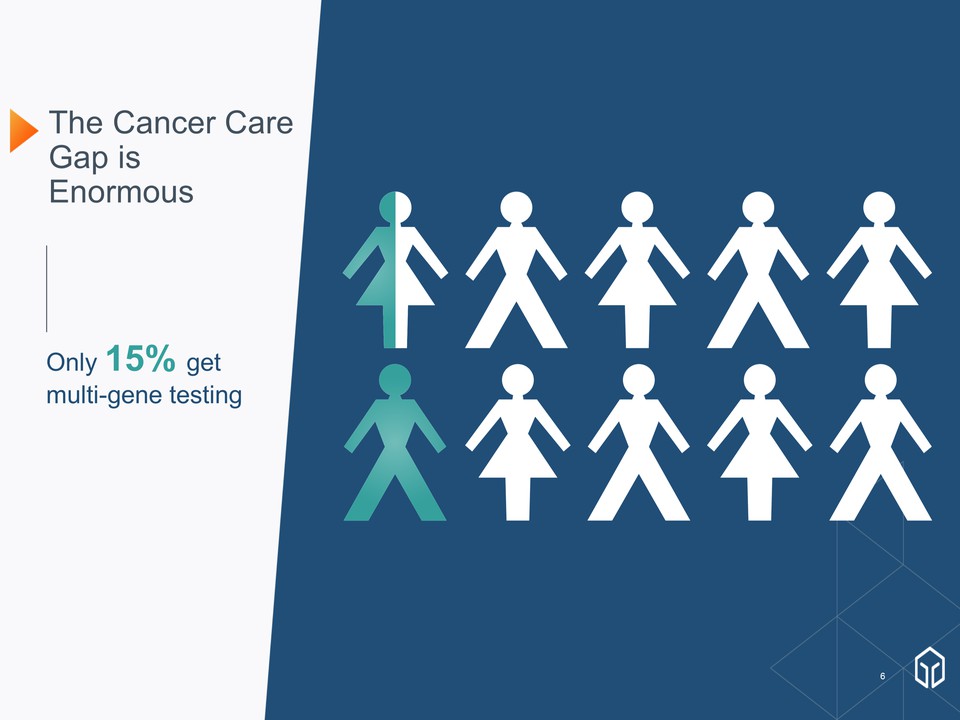 The Cancer Care Gap is Enormous

Only 15% get multi-gene testing

6